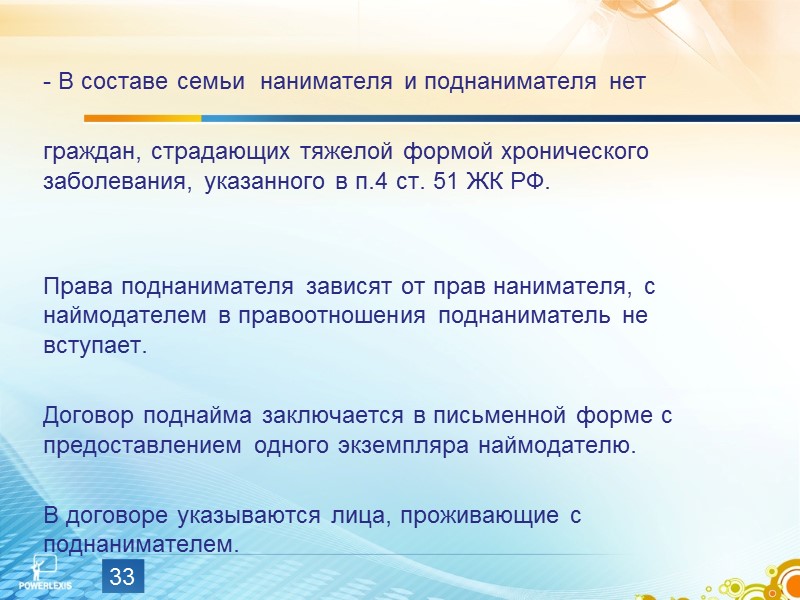 - В составе семьи нанимателя и поднанимателя нет

граждан, страдающих тяжелой формой хронического заболевания, указанного в п.4 ст. 51 ЖК РФ.

Права поднанимателя зависят от прав нанимателя, с наймодателем в правоотношения поднаниматель не вступает.

Договор поднайма заключается в письменной форме с предоставлением одного экземпляра наймодателю.

В договоре указываются лица, проживающие с поднанимателем.

POWERLEXIS

33